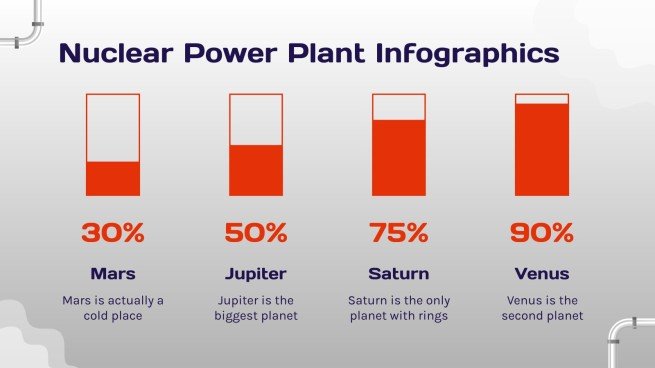 Nuclear Power Plant Infographics

30%

Mars

Mars is actually a cold place

50%

Jupiter

Jupiter is the biggest planet

75%

Saturn

Saturn is the only planet with rings

90%

Venus

Venus is the second planet